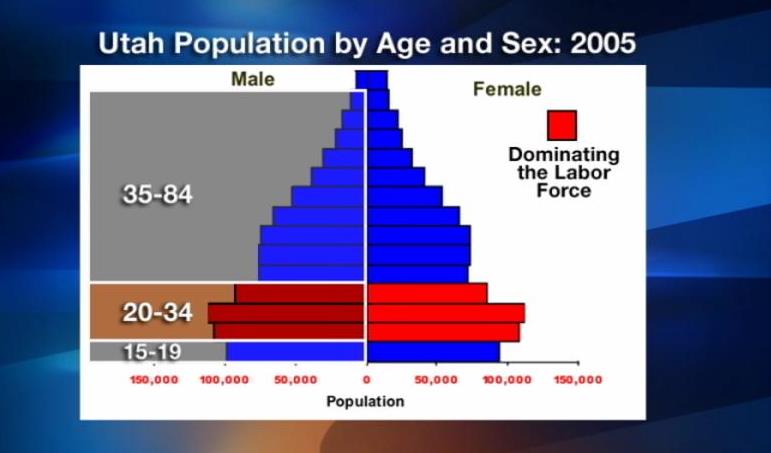 Utah Population by Age and Sex: 2005

Male

Female

Dominating the Labor Force

35-84

20-34

15-19

150,000 100,000 50,000 0 50,000 100,000 150,000

Population